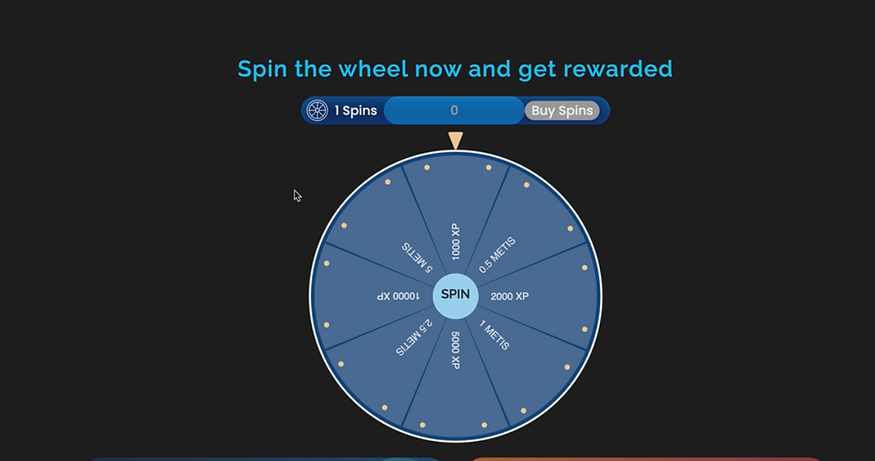 Spin the wheel now and get rewarded

1 Spins 0 Buy Spins

1000 XP
0.5 METIS
2000 XP
1 METIS
5000 XP
2.5 METIS
10000 XP
5 METIS
SPIN